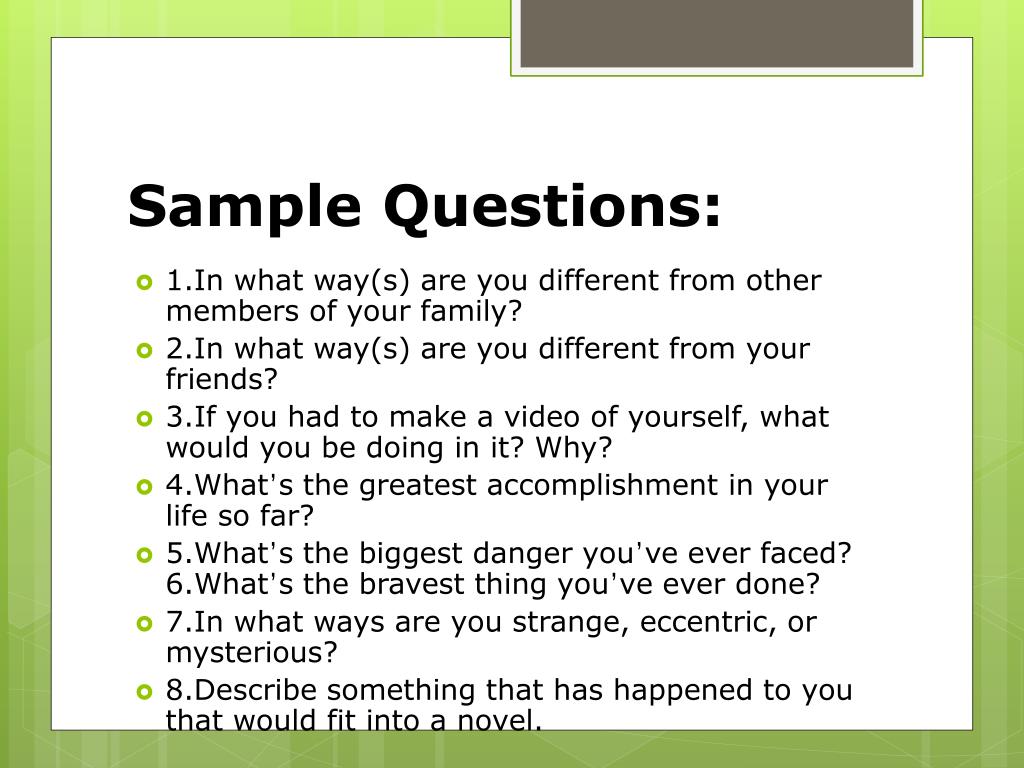 Sample Questions:

1.In what way(s) are you different from other members of your family?

2.In what way(s) are you different from your friends?

3.If you had to make a video of yourself, what would you be doing in it? Why?

4.What's the greatest accomplishment in your life so far?

5.What's the biggest danger you've ever faced? 6.What's the bravest thing you've ever done?

7.In what ways are you strange, eccentric, or mysterious?

8.Describe something that has happened to you that would fit into a novel.